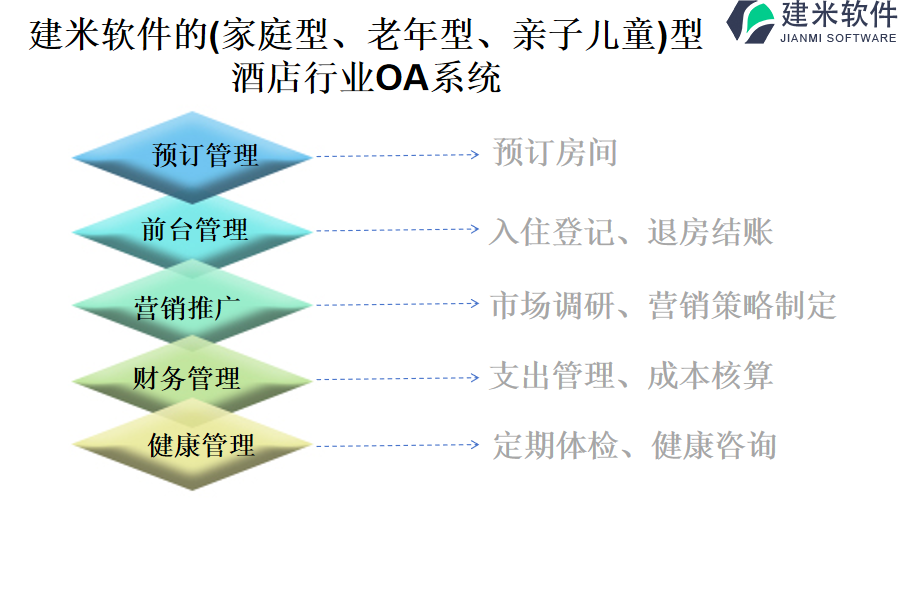 建米软件的(家庭型、老年型、亲子儿童)型酒店行业OA系统

建米软件
JIANMI SOFTWARE

预订管理
预订房间

前台管理
入住登记、退房结账

营销推广
市场调研、营销策略制定

财务管理
支出管理、成本核算

健康管理
定期体检、健康咨询